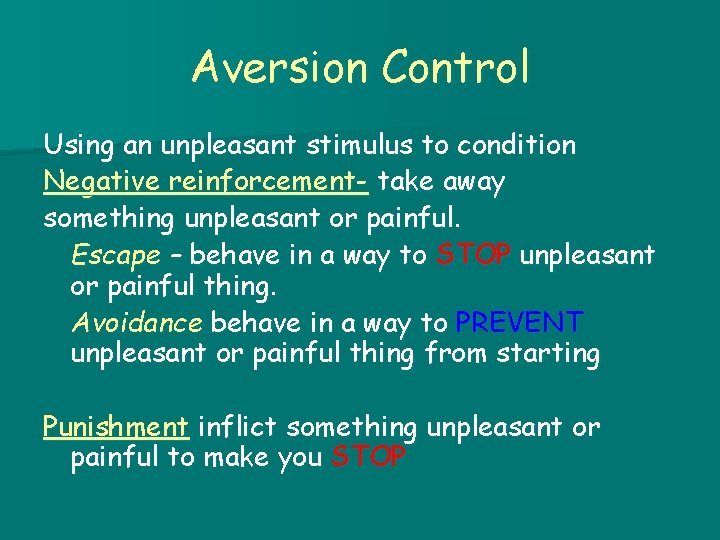 Aversion Control

Using an unpleasant stimulus to condition

Negative reinforcement- take away something unpleasant or painful.

Escape – behave in a way to STOP unpleasant or painful thing.

Avoidance behave in a way to PREVENT unpleasant or painful thing from starting

Punishment inflict something unpleasant or painful to make you STOP